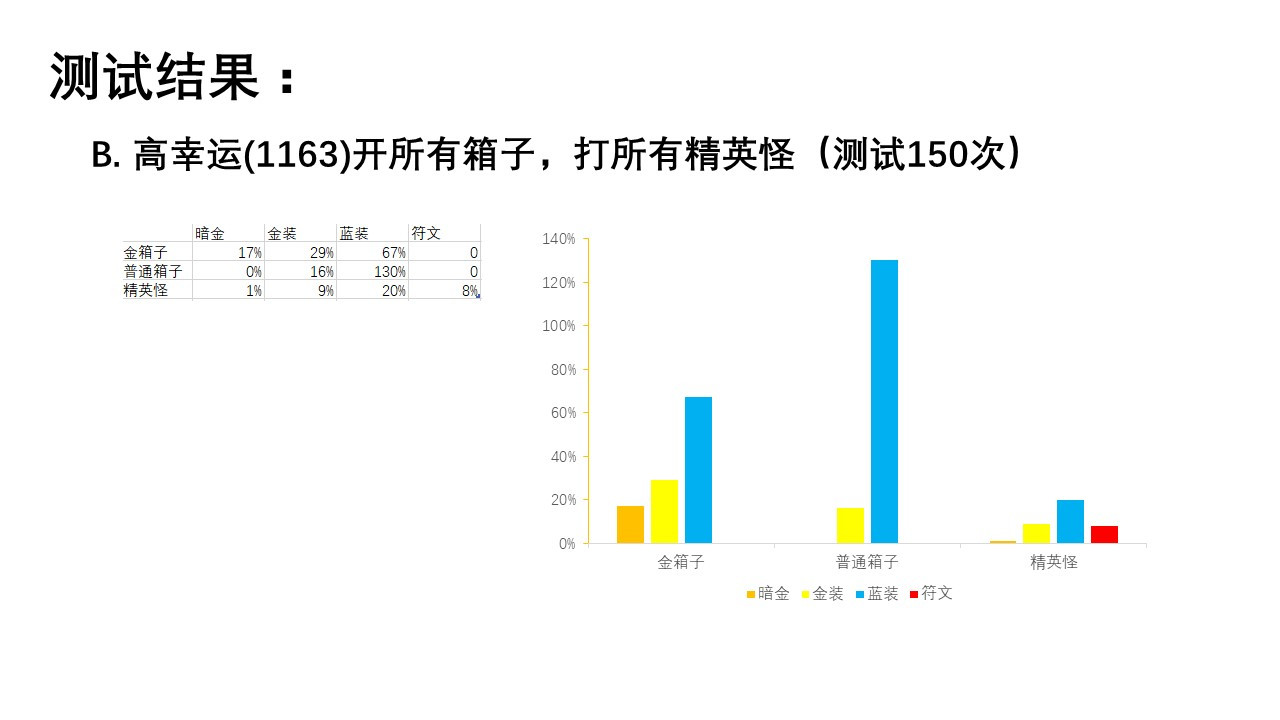 测试结果：

B. 高幸运(1163)开所有箱子，打所有精英怪（测试150次）

| | 暗金 | 金装 | 蓝装 | 符文 |
|---|---|---|---|---|
| 金箱子 | 17% | 29% | 67% | 0 |
| 普通箱子 | 0% | 16% | 130% | 0 |
| 精英怪 | 1% | 9% | 20% | 8% |

140%
120%
100%
80%
60%
40%
20%
0%
金箱子
普通箱子
精英怪
暗金 金装 蓝装 符文